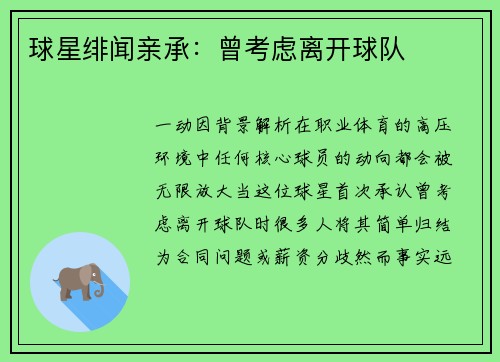 球星绯闻亲承：曾考虑离开球队

一动因背景解析在职业体育的高压环境中任何核心球员的动向都会被无限放大当这位球星首次承认曾考虑离开球队时很多人将其简单归结为合同问题或薪资分歧然而事实远